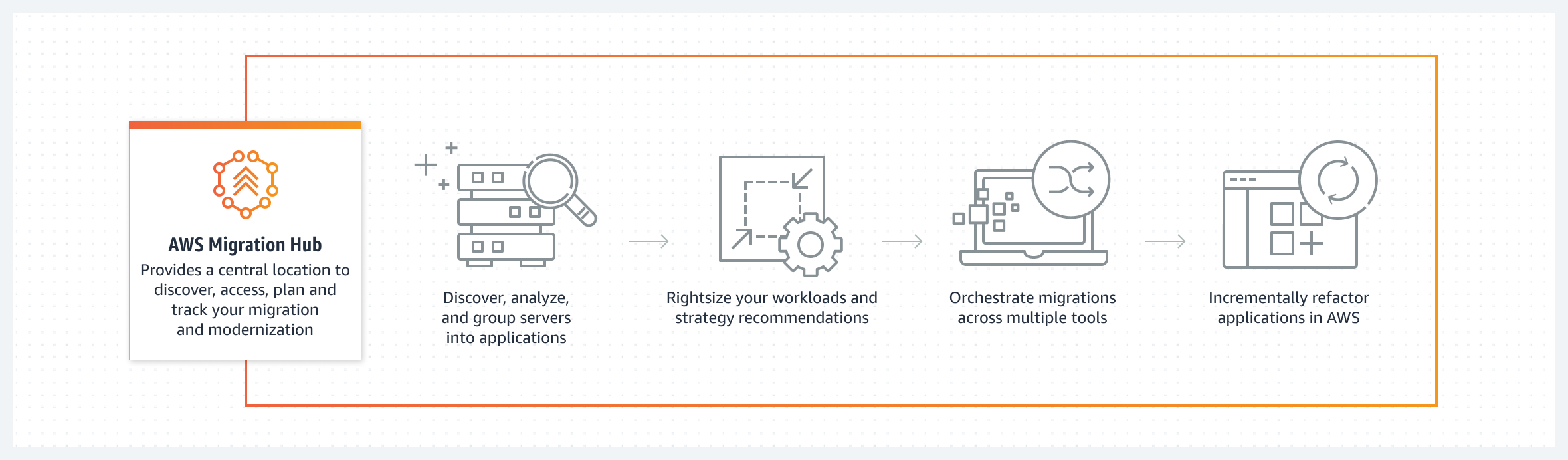 AWS Migration Hub
Provides a central location to discover, access, plan and track your migration and modernization

Discover, analyze, and group servers into applications

Rightsize your workloads and strategy recommendations

Orchestrate migrations across multiple tools

Incrementally refactor applications in AWS